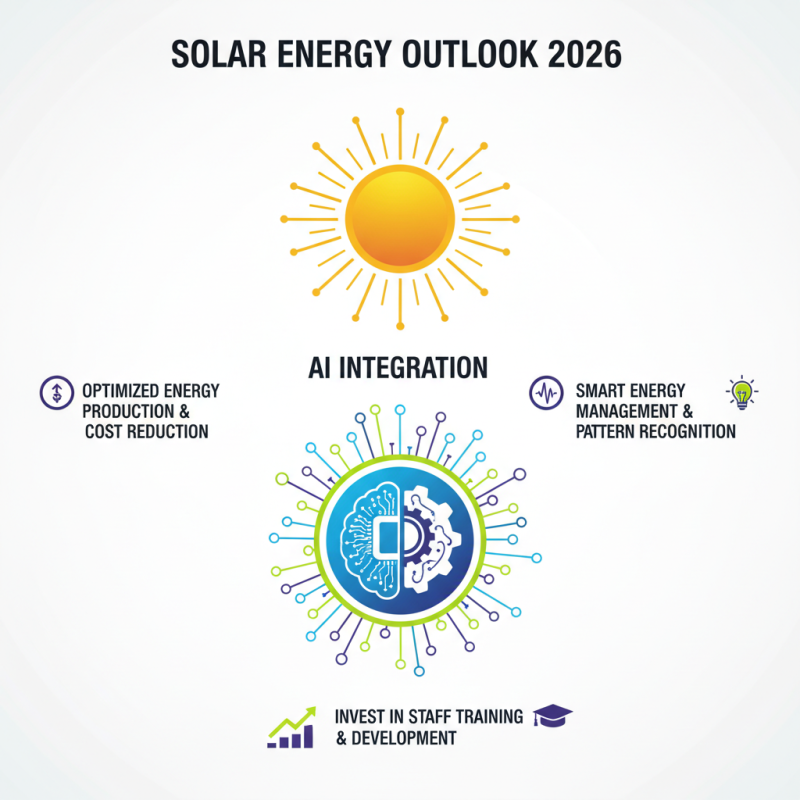 SOLAR ENERGY OUTLOOK 2026

AI INTEGRATION

OPTIMIZED ENERGY PRODUCTION & COST REDUCTION

SMART ENERGY MANAGEMENT & PATTERN RECOGNITION

INVEST IN STAFF TRAINING & DEVELOPMENT